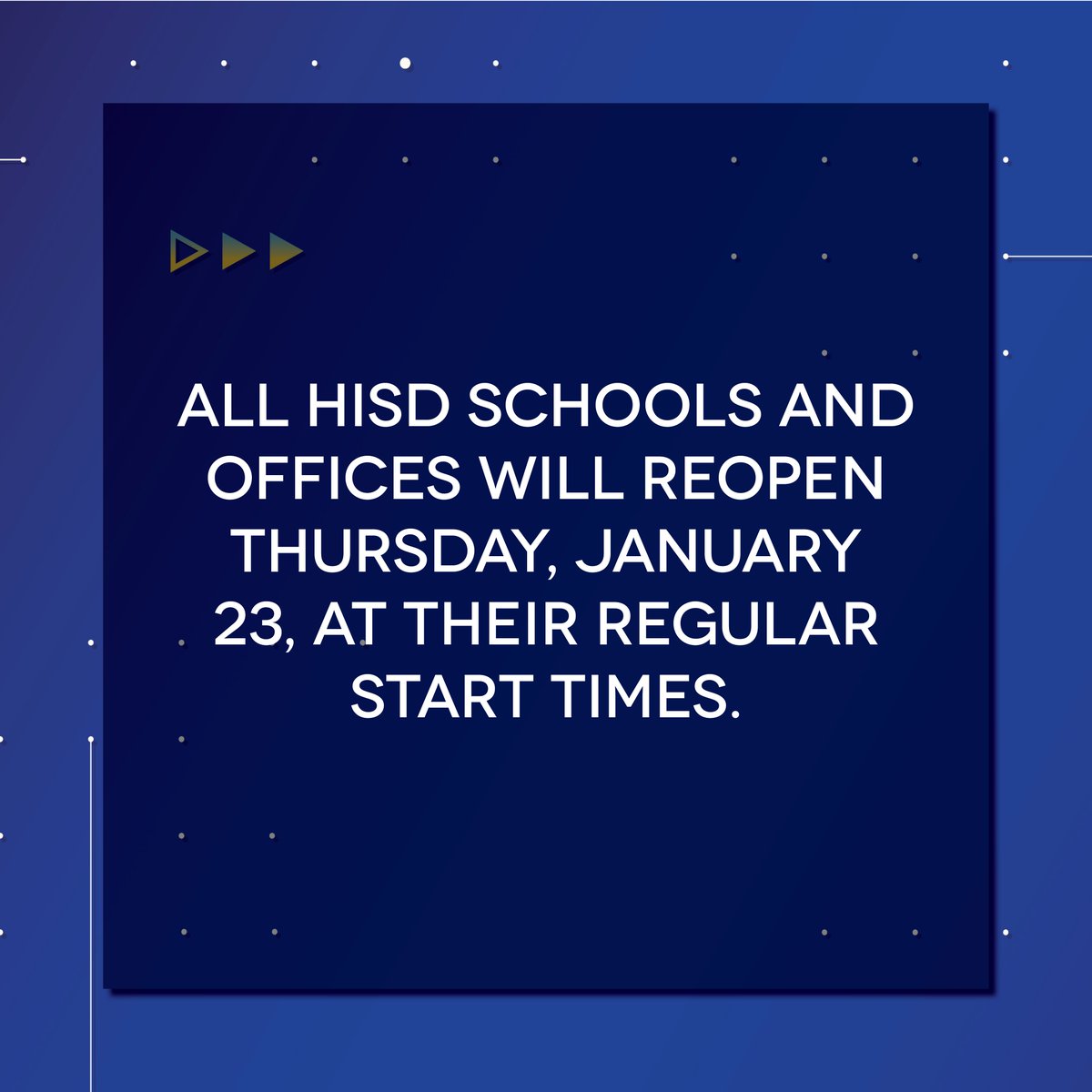 ALL HISD SCHOOLS AND OFFICES WILL REOPEN THURSDAY, JANUARY 23, AT THEIR REGULAR START TIMES.